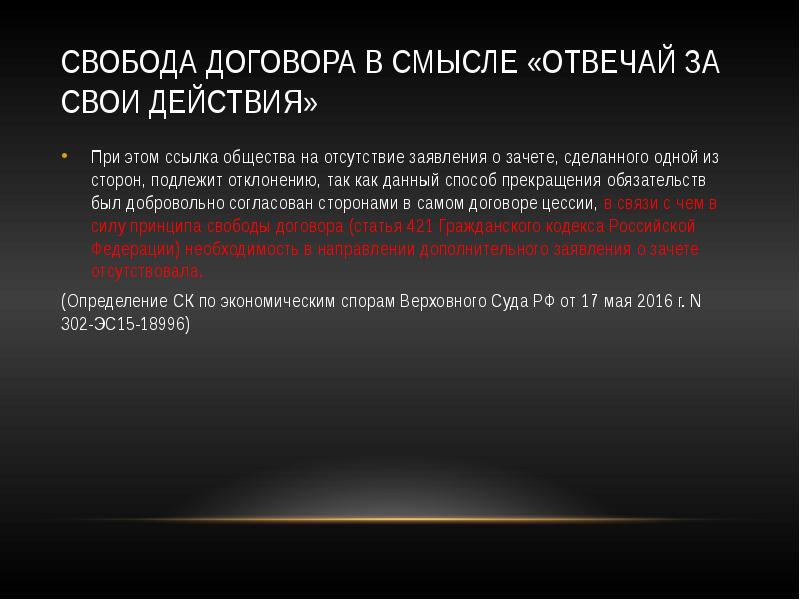 СВОБОДА ДОГОВОРА В СМЫСЛЕ «ОТВЕЧАЙ ЗА СВОИ ДЕЙСТВИЯ»

• При этом ссылка общества на отсутствие заявления о зачете, сделанного одной из сторон, подлежит отклонению, так как данный способ прекращения обязательств был добровольно согласован сторонами в самом договоре цессии, в связи с чем в силу принципа свободы договора (статья 421 Гражданского кодекса Российской Федерации) необходимость в направлении дополнительного заявления о зачете отсутствовала.

(Определение СК по экономическим спорам Верховного Суда РФ от 17 мая 2016 г. N 302-ЭС15-18996)